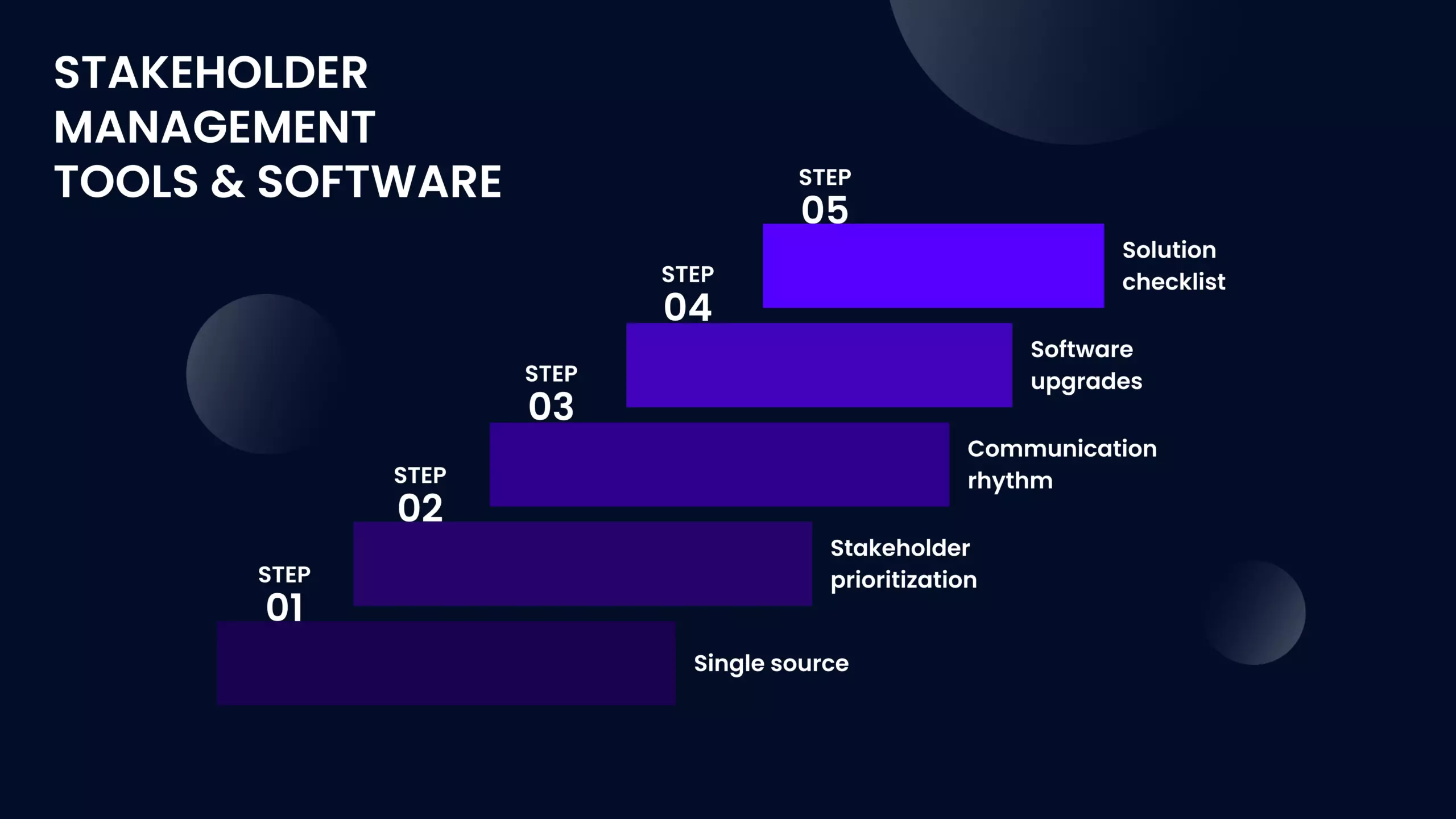 STAKEHOLDER MANAGEMENT TOOLS & SOFTWARE

STEP 05
Solution checklist

STEP 04
Software upgrades

STEP 03
Communication rhythm

STEP 02
Stakeholder prioritization

STEP 01
Single source